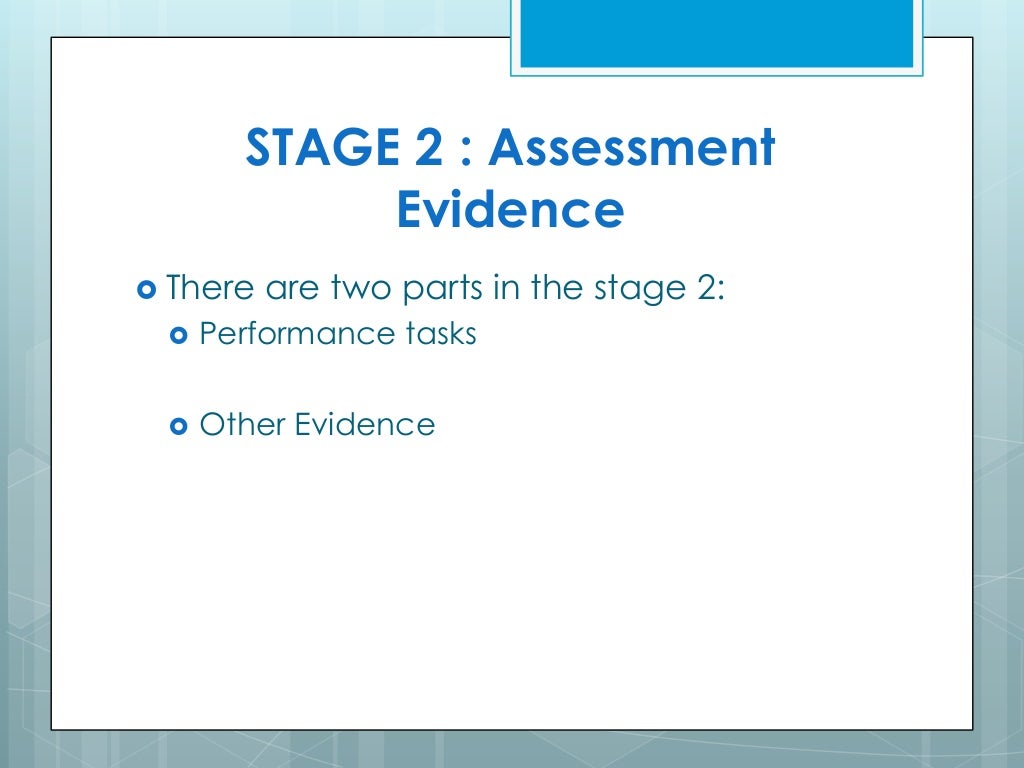 STAGE 2 : Assessment Evidence

There are two parts in the stage 2:

Performance tasks

Other Evidence